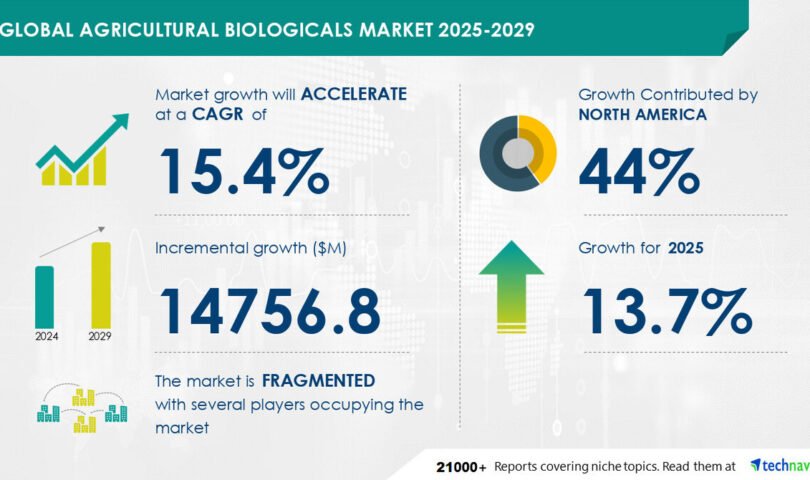 GLOBAL AGRICULTURAL BIOLOGICALS MARKET 2025-2029

Market growth will ACCELERATE at a CAGR of

15.4%

Incremental growth ($M)

2024 2029

14756.8

The market is FRAGMENTED with several players occupying the market

Growth Contributed by NORTH AMERICA

44%

Growth for 2025

13.7%

21000+ Reports covering niche topics. Read them at technav